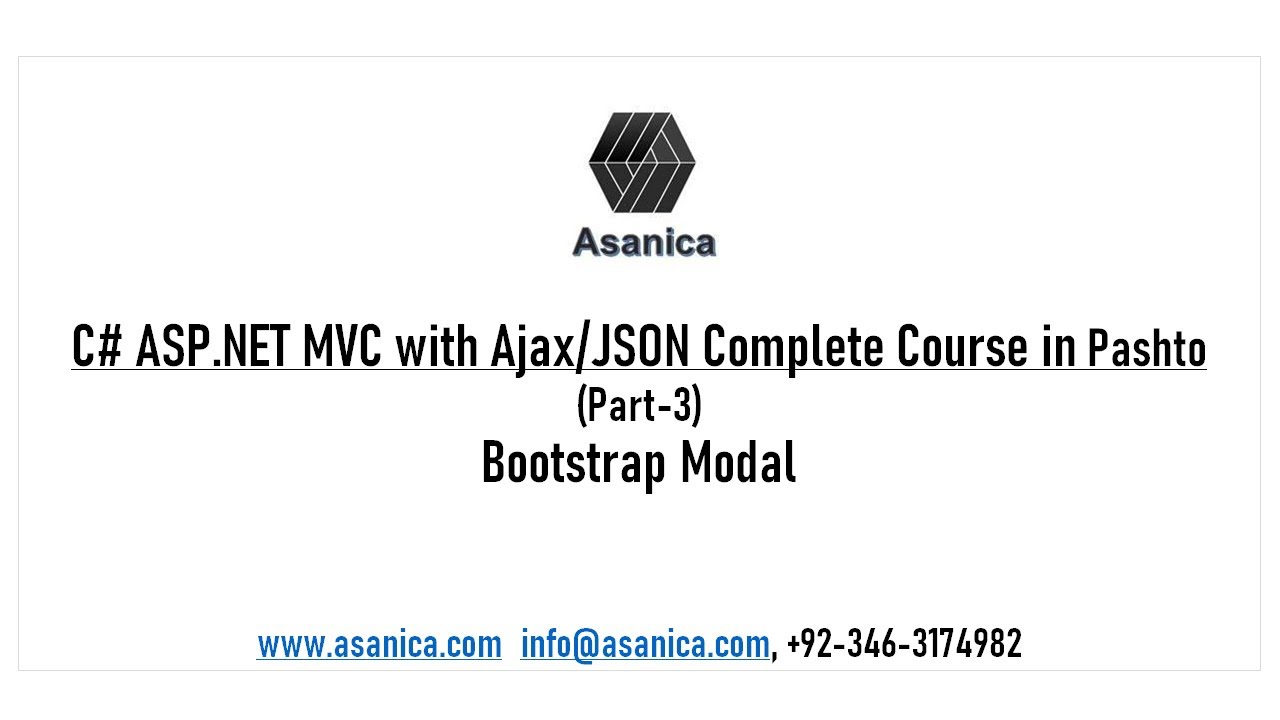 Asanica

C# ASP.NET MVC with Ajax/JSON Complete Course in Pashto
(Part-3)
Bootstrap Modal

www.asanica.com info@asanica.com, +92-346-3174982